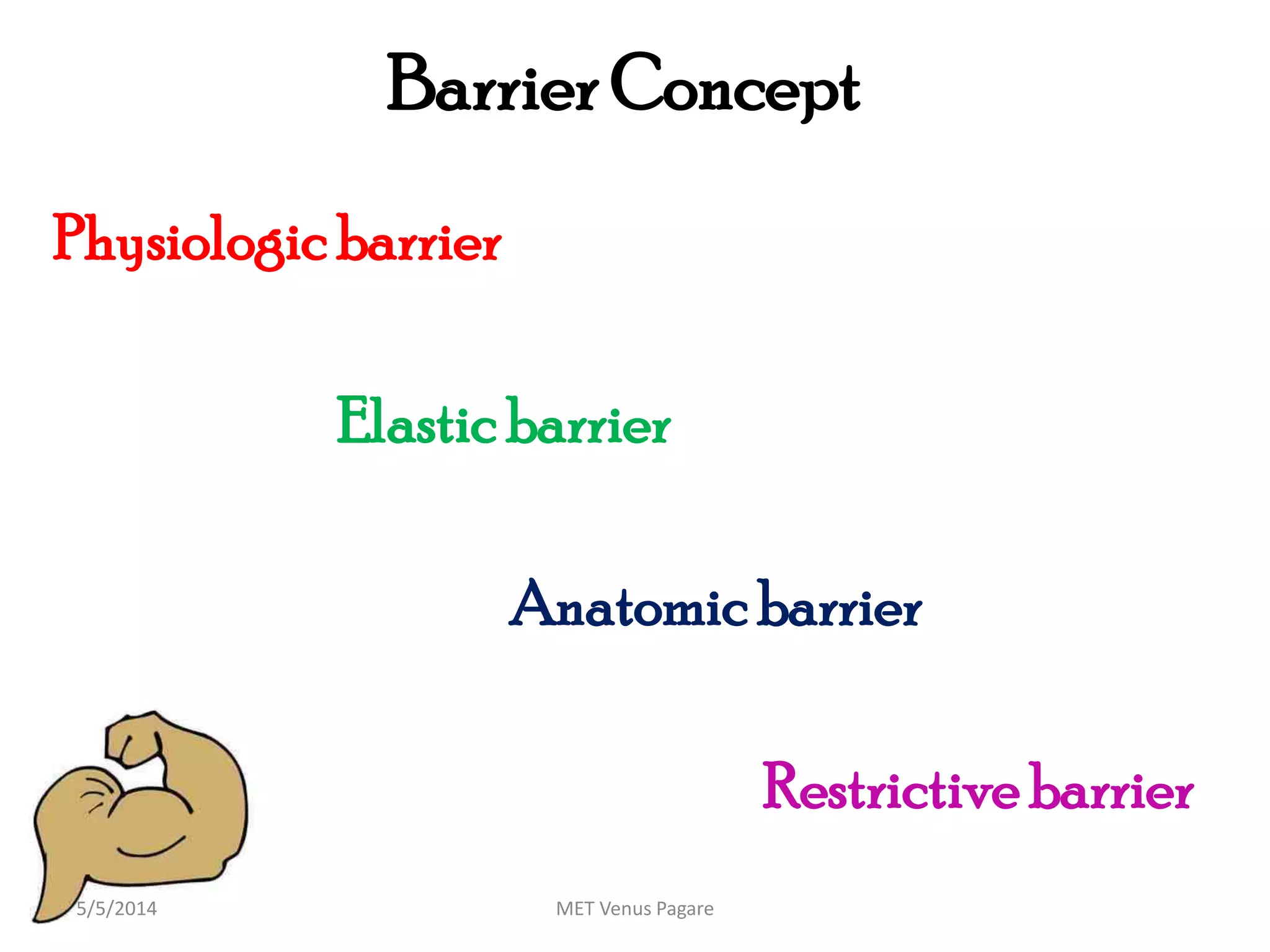 Barrier Concept

Physiologic barrier

Elastic barrier

Anatomic barrier

Restrictive barrier

5/5/2014

MET Venus Pagare